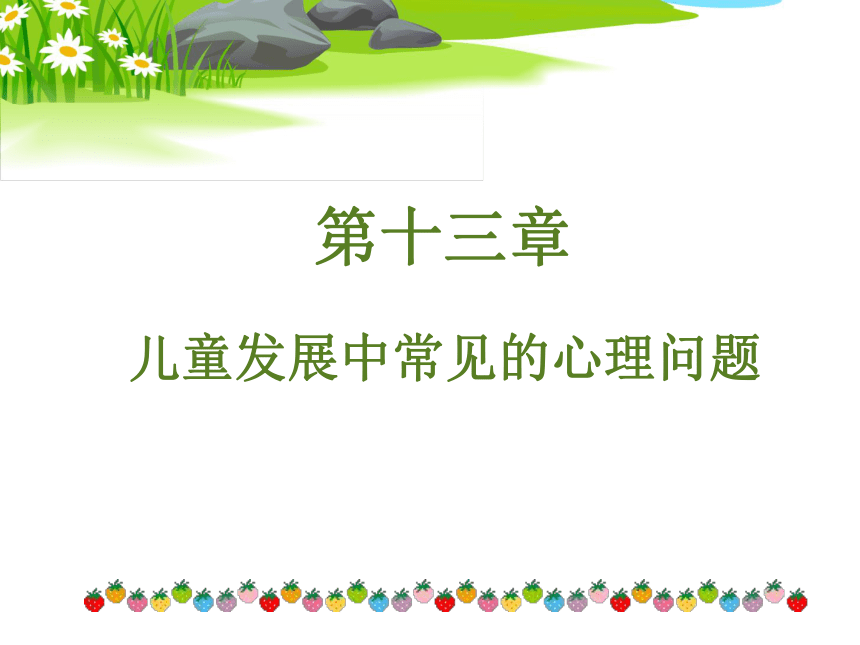 第十三章

儿童发展中常见的心理问题